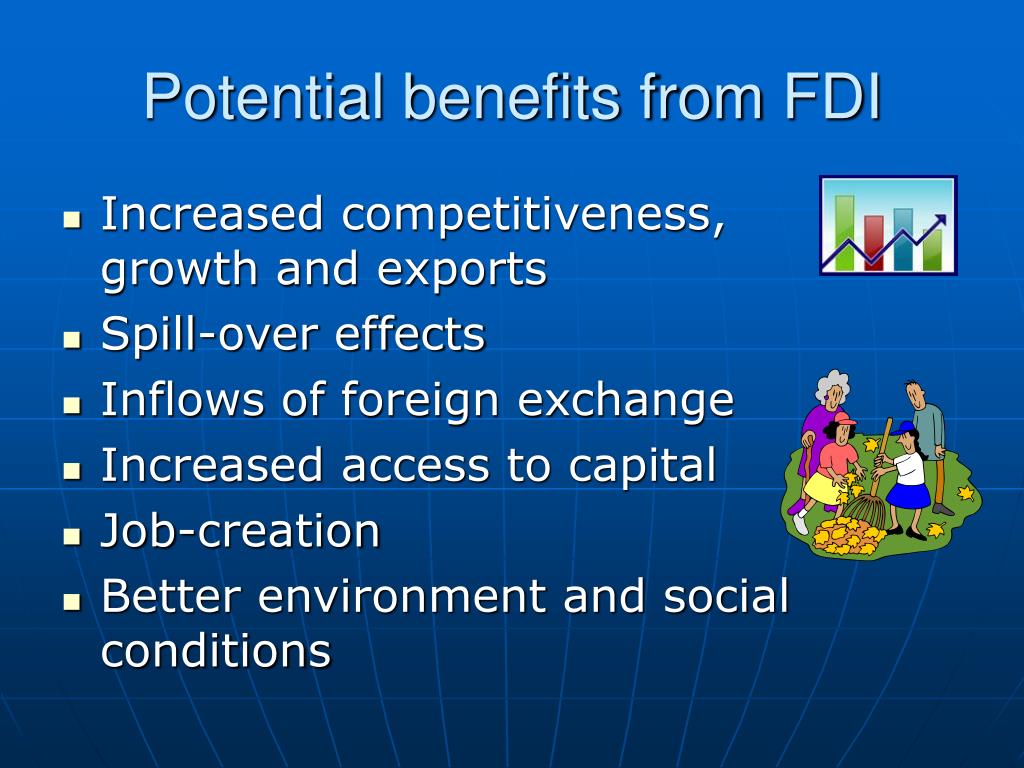 Potential benefits from FDI

- Increased competitiveness, growth and exports
- Spill-over effects
- Inflows of foreign exchange
- Increased access to capital
- Job-creation
- Better environment and social conditions